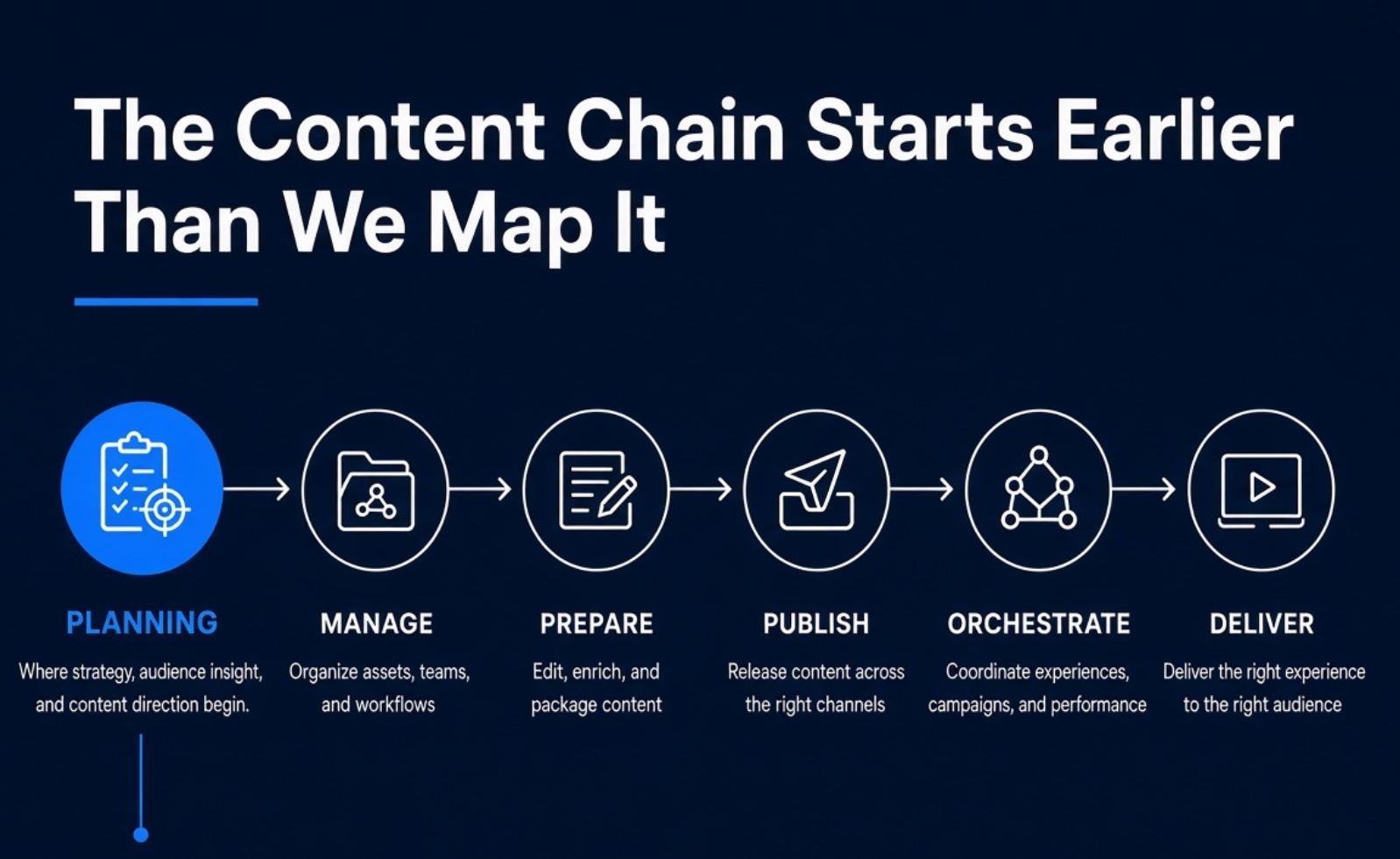 The Content Chain Starts Earlier Than We Map It

PLANNING
Where strategy, audience insight, and content direction begin.

MANAGE
Organize assets, teams, and workflows

PREPARE
Edit, enrich, and package content

PUBLISH
Release content across the right channels

ORCHESTRATE
Coordinate experiences, campaigns, and performance

DELIVER
Deliver the right experience to the right audience